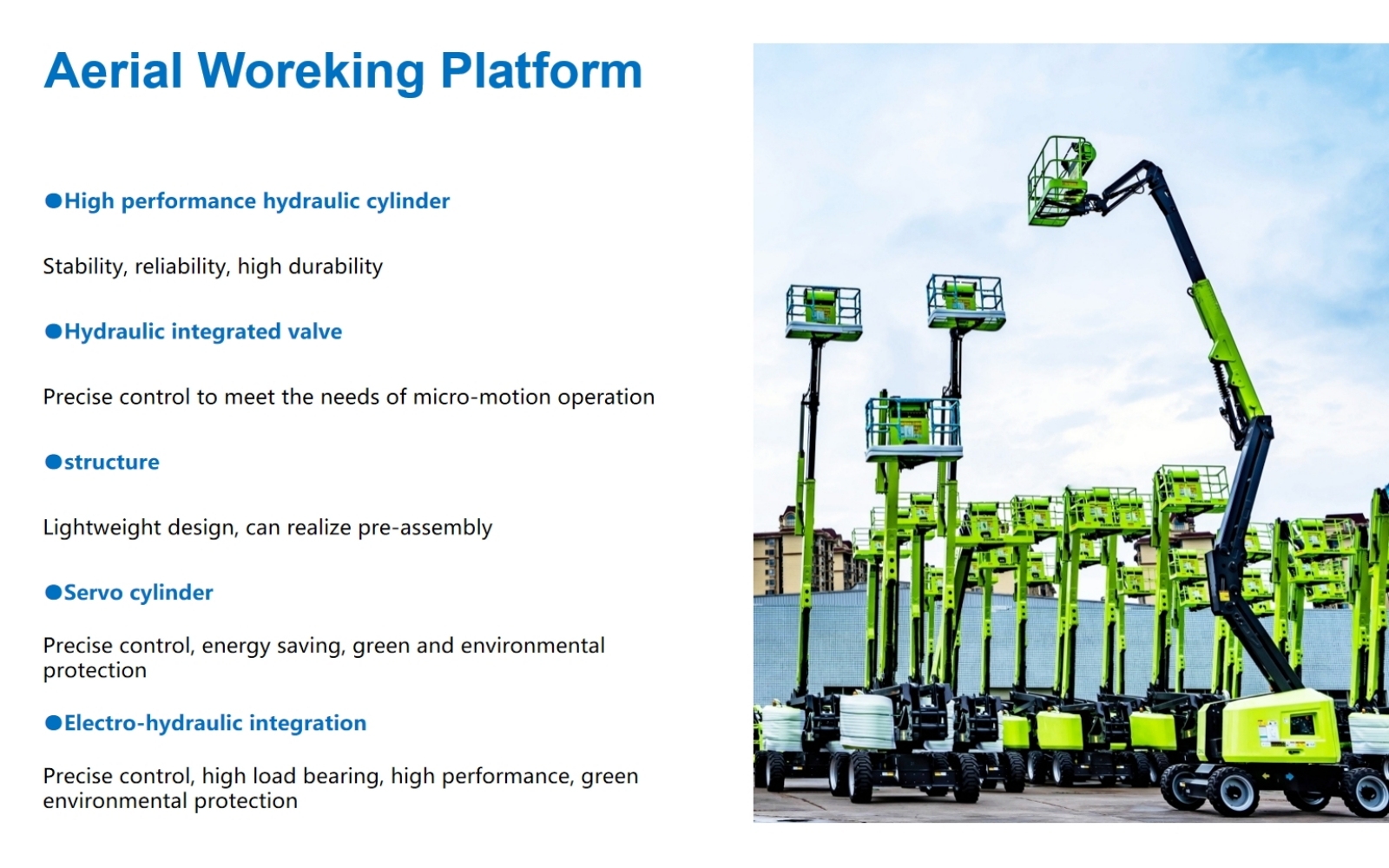 Aerial Woreking Platform

●High performance hydraulic cylinder

Stability, reliability, high durability

●Hydraulic integrated valve

Precise control to meet the needs of micro-motion operation

●structure

Lightweight design, can realize pre-assembly

●Servo cylinder

Precise control, energy saving, green and environmental protection

●Electro-hydraulic integration

Precise control, high load bearing, high performance, green environmental protection